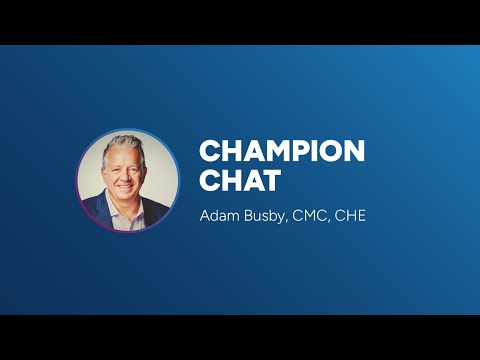 CHAMPION CHAT

Adam Busby, CMC, CHE